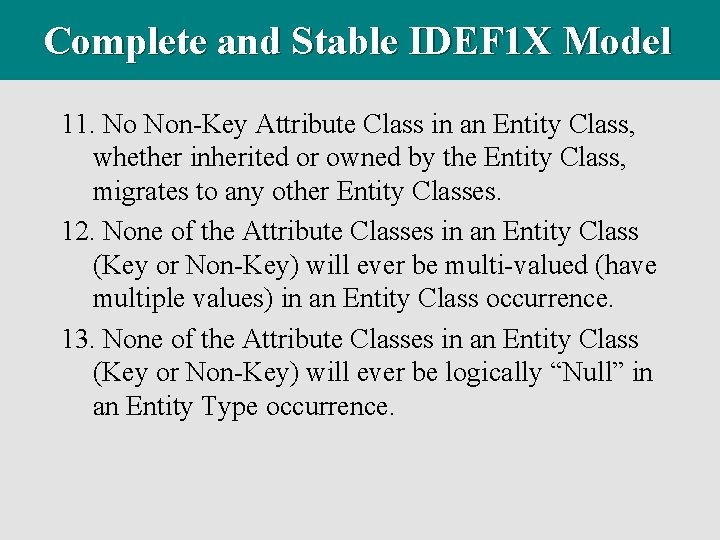 Complete and Stable IDEF1X Model

11. No Non-Key Attribute Class in an Entity Class, whether inherited or owned by the Entity Class, migrates to any other Entity Classes.

12. None of the Attribute Classes in an Entity Class (Key or Non-Key) will ever be multi-valued (have multiple values) in an Entity Class occurrence.

13. None of the Attribute Classes in an Entity Class (Key or Non-Key) will ever be logically “Null” in an Entity Type occurrence.